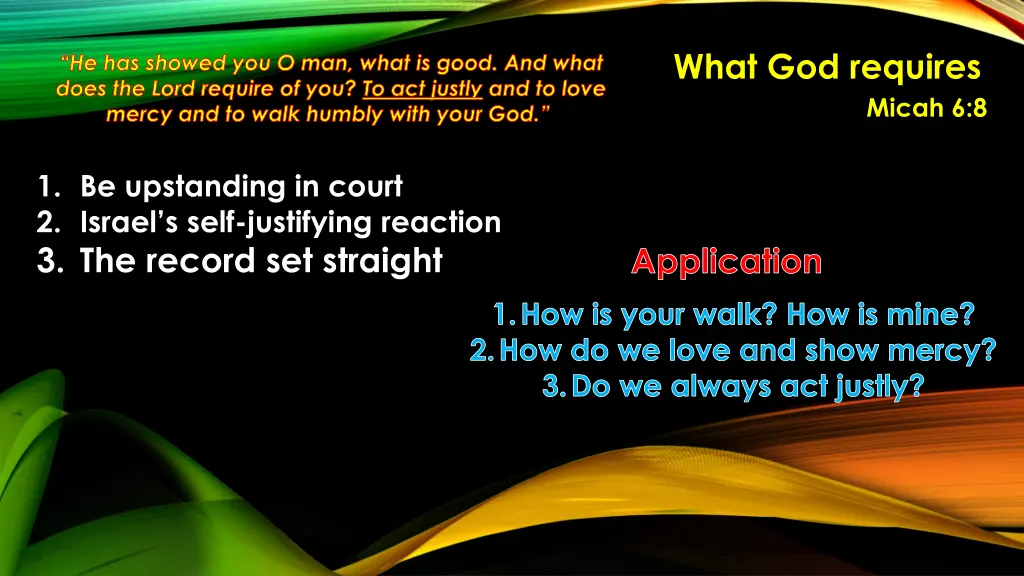 "He has showed you O man, what is good. And what does the Lord require of you? To act justly and to love mercy and to walk humbly with your God."

What God requires

Micah 6:8

1. Be upstanding in court
2. Israel's self-justifying reaction
3. The record set straight

Application

1. How is your walk? How is mine?
2. How do we love and show mercy?
3. Do we always act justly?